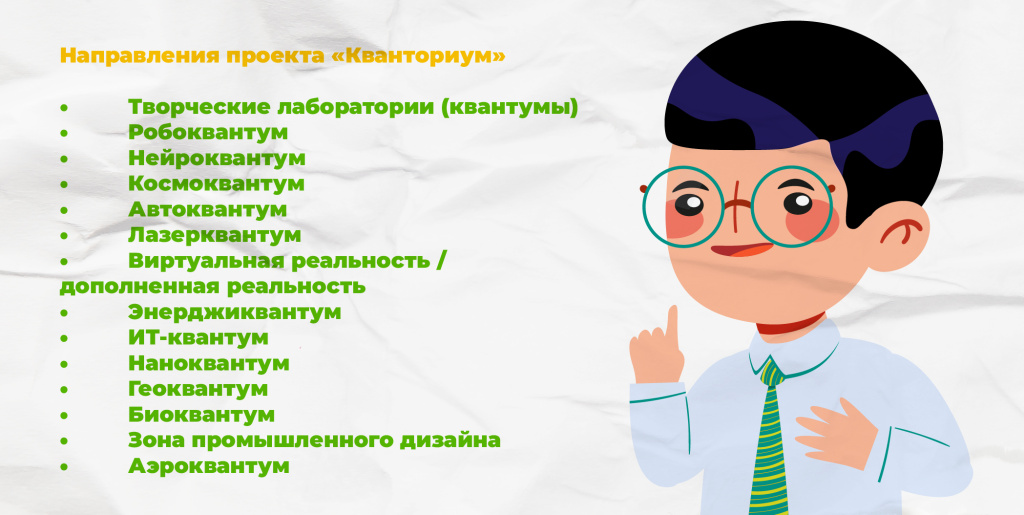 Направления проекта «Кванториум»

• Творческие лаборатории (квантумы)
• Робоквантум
• Нейроквантум
• Космоквантум
• Автоквантум
• Лазерквантум
• Виртуальная реальность / дополненная реальность
• Энерджиквантум
• ИТ-квантум
• Наноквантум
• Геоквантум
• Биоквантум
• Зона промышленного дизайна
• Аэроквантум